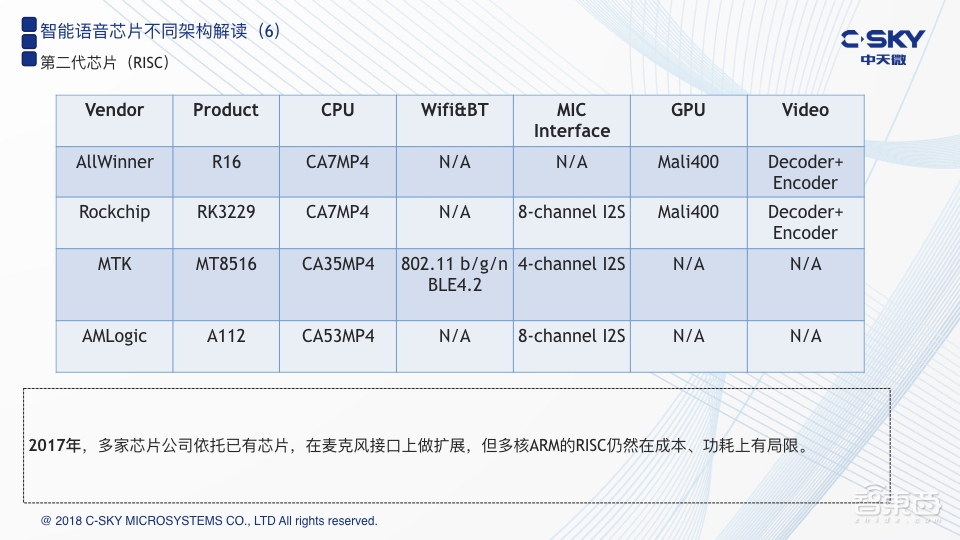 智能语音芯片不同架构解读（6）

第二代芯片（RISC）

C-SKY
中天微

| Vendor | Product | CPU | Wifi&BT | MIC Interface | GPU | Video |
|---|---|---|---|---|---|---|
| AllWinner | R16 | CA7MP4 | N/A | N/A | Mali400 | Decoder+ Encoder |
| Rockchip | RK3229 | CA7MP4 | N/A | 8-channel I2S | Mali400 | Decoder+ Encoder |
| MTK | MT8516 | CA35MP4 | 802.11 b/g/n BLE4.2 | 4-channel I2S | N/A | N/A |
| AMLogic | A112 | CA53MP4 | N/A | 8-channel I2S | N/A | N/A |

2017年，多家芯片公司依托已有芯片，在麦克风接口上做扩展，但多核ARM的RISC仍然在成本、功耗上有局限。

@ 2018 C-SKY MICROSYSTEMS CO., LTD All rights reserved.

智东西